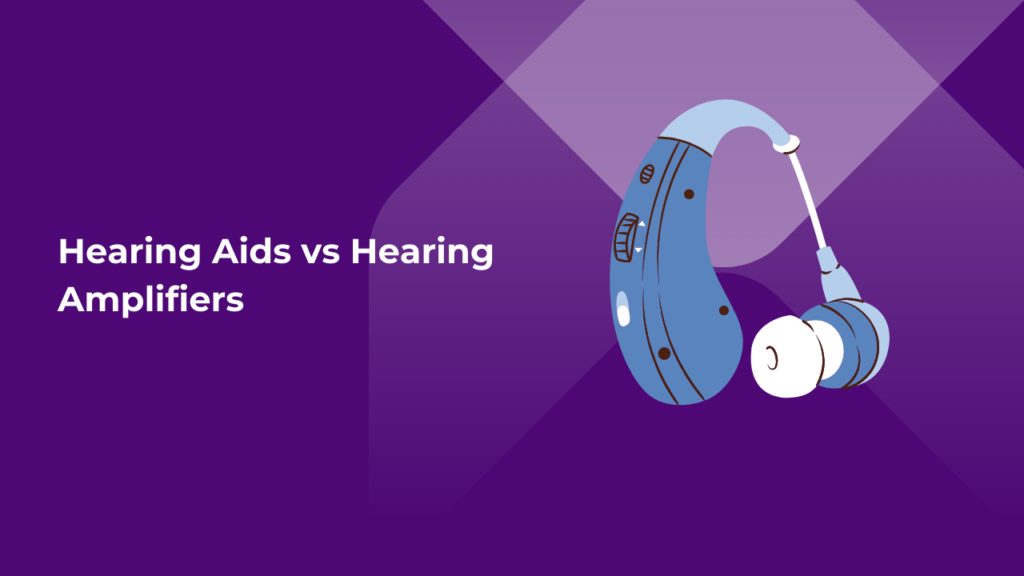 Hearing Aids vs Hearing Amplifiers